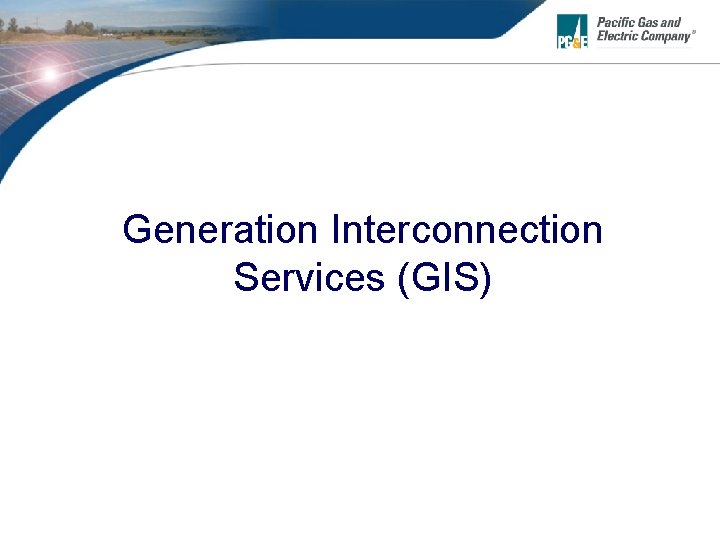 PG&E Pacific Gas and Electric Company®

Generation Interconnection Services (GIS)